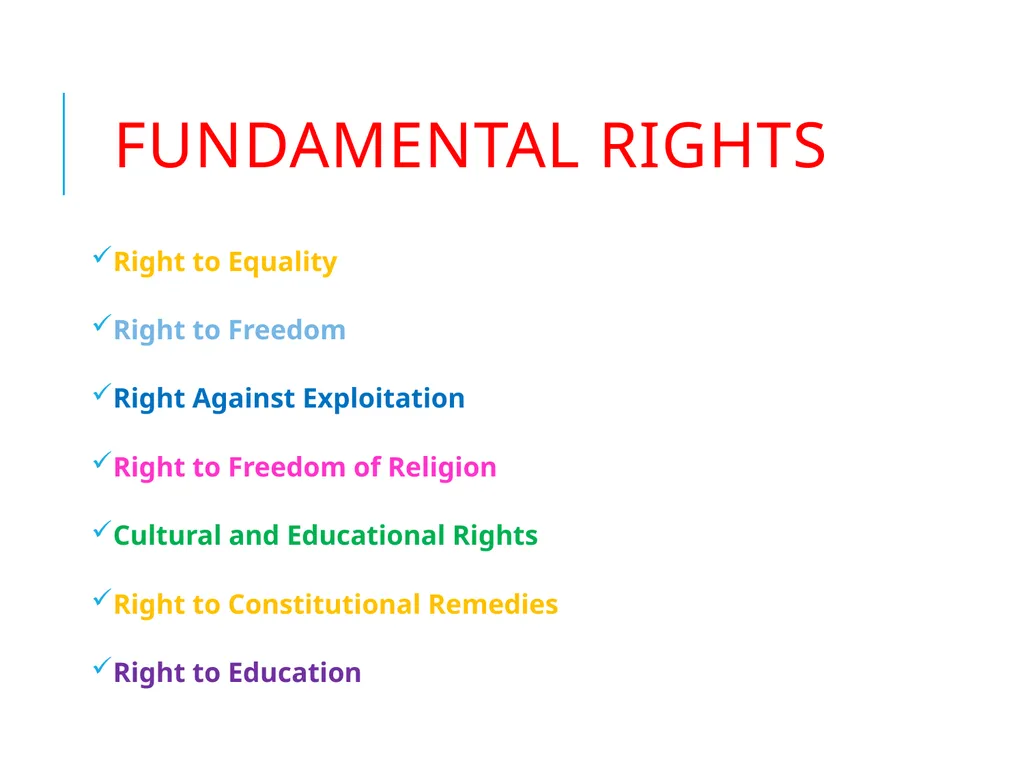 FUNDAMENTAL RIGHTS

✓Right to Equality

✓Right to Freedom

✓Right Against Exploitation

✓Right to Freedom of Religion

✓Cultural and Educational Rights

✓Right to Constitutional Remedies

✓Right to Education